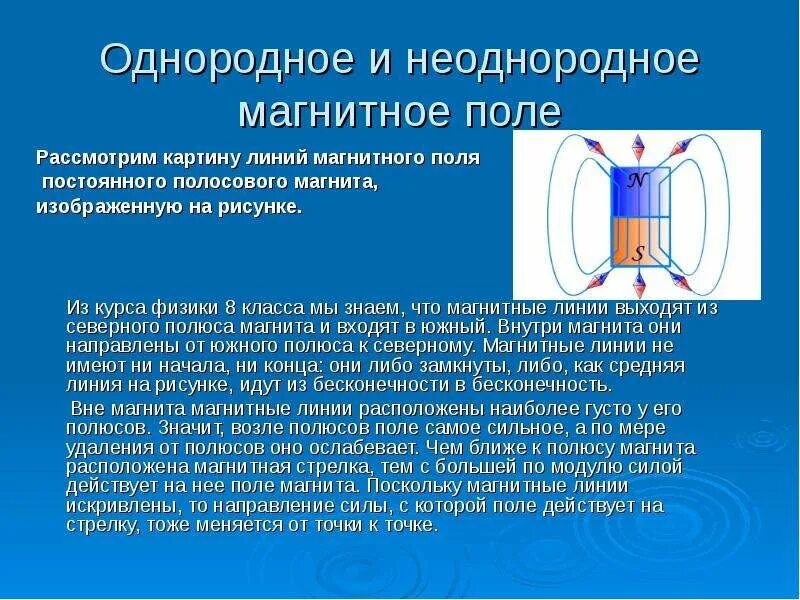 Однородное и неоднородное магнитное поле

Рассмотрим картину линий магнитного поля постоянного полосового магнита, изображенную на рисунке.

N

S

Из курса физики 8 класса мы знаем, что магнитные линии выходят из северного полюса магнита и входят в южный. Внутри магнита они направлены от южного полюса к северному. Магнитные линии не имеют ни начала, ни конца: они либо замкнуты, либо, как средняя линия на рисунке, идут из бесконечности в бесконечность.

Вне магнита магнитные линии расположены наиболее густо у его полюсов. Значит, возле полюсов поле самое сильное, а по мере удаления от полюсов оно ослабевает. Чем ближе к полюсу магнита расположена магнитная стрелка, тем с большей по модулю силой действует на нее поле магнита. Поскольку магнитные линии искривлены, то направление силы, с которой поле действует на стрелку, тоже меняется от точки к точке.